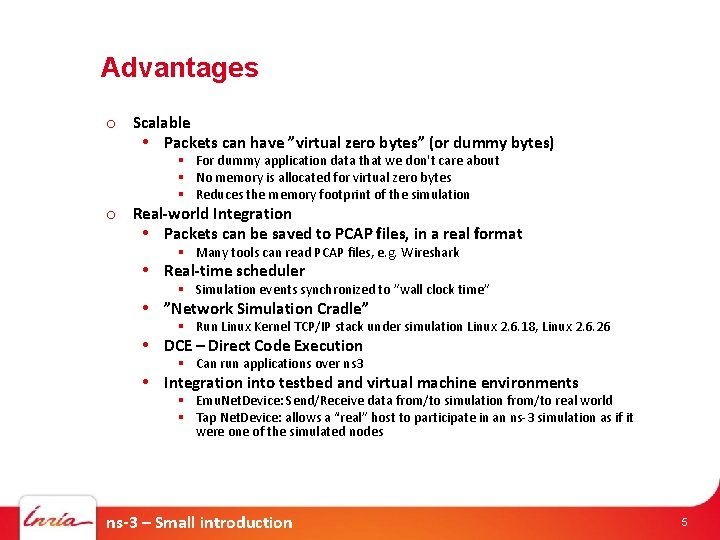 Advantages

o Scalable
• Packets can have ”virtual zero bytes” (or dummy bytes)
▪ For dummy application data that we don't care about
▪ No memory is allocated for virtual zero bytes
▪ Reduces the memory footprint of the simulation

o Real-world Integration
• Packets can be saved to PCAP files, in a real format
▪ Many tools can read PCAP files, e.g. Wireshark
• Real-time scheduler
▪ Simulation events synchronized to ”wall clock time”
• ”Network Simulation Cradle”
▪ Run Linux Kernel TCP/IP stack under simulation Linux 2.6.18, Linux 2.6.26
• DCE – Direct Code Execution
▪ Can run applications over ns3
• Integration into testbed and virtual machine environments
▪ EmuNetDevice: Send/Receive data from/to simulation from/to real world
▪ Tap NetDevice: allows a “real” host to participate in an ns-3 simulation as if it were one of the simulated nodes

Inria

ns-3 – Small introduction

5